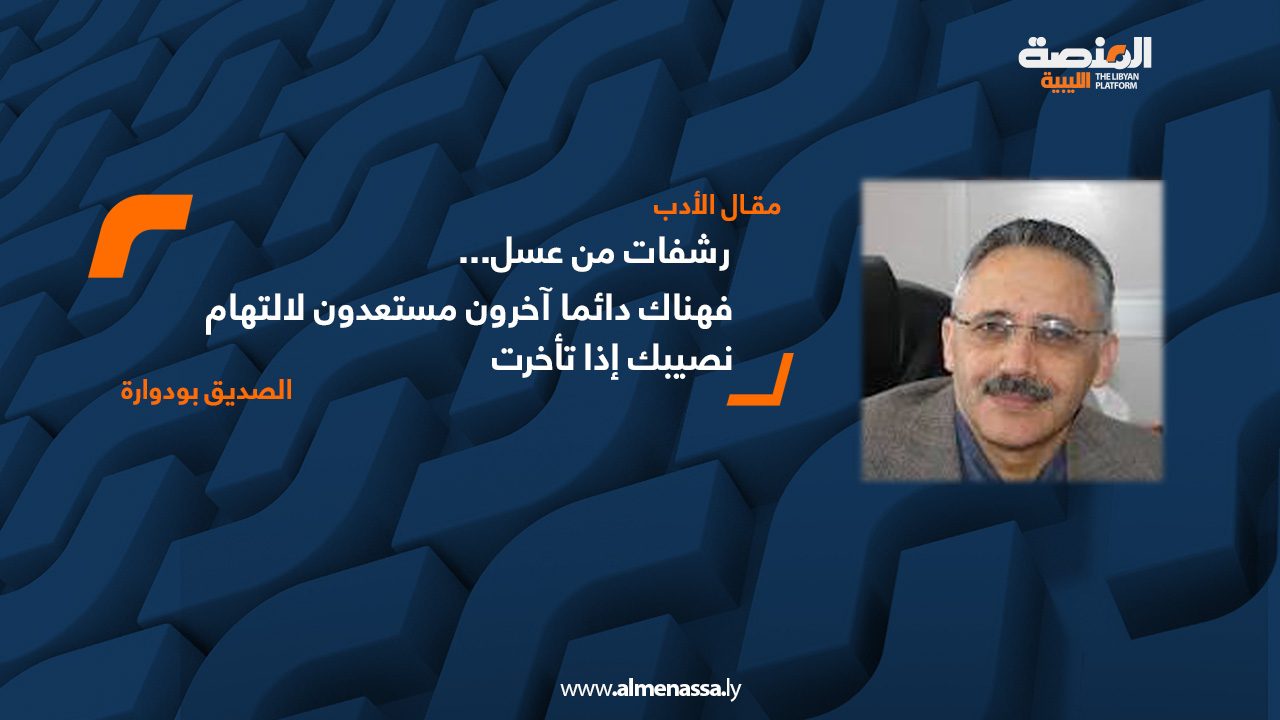 المنصة الليبية
THE LIBYAN PLATFORM

مقال الأدب

رشفات من عسل...

فهناك دائما آخرون مستعدون لالتهام نصيبك إذا تأخرت

الصديق بودوارة

www.almenassa.ly